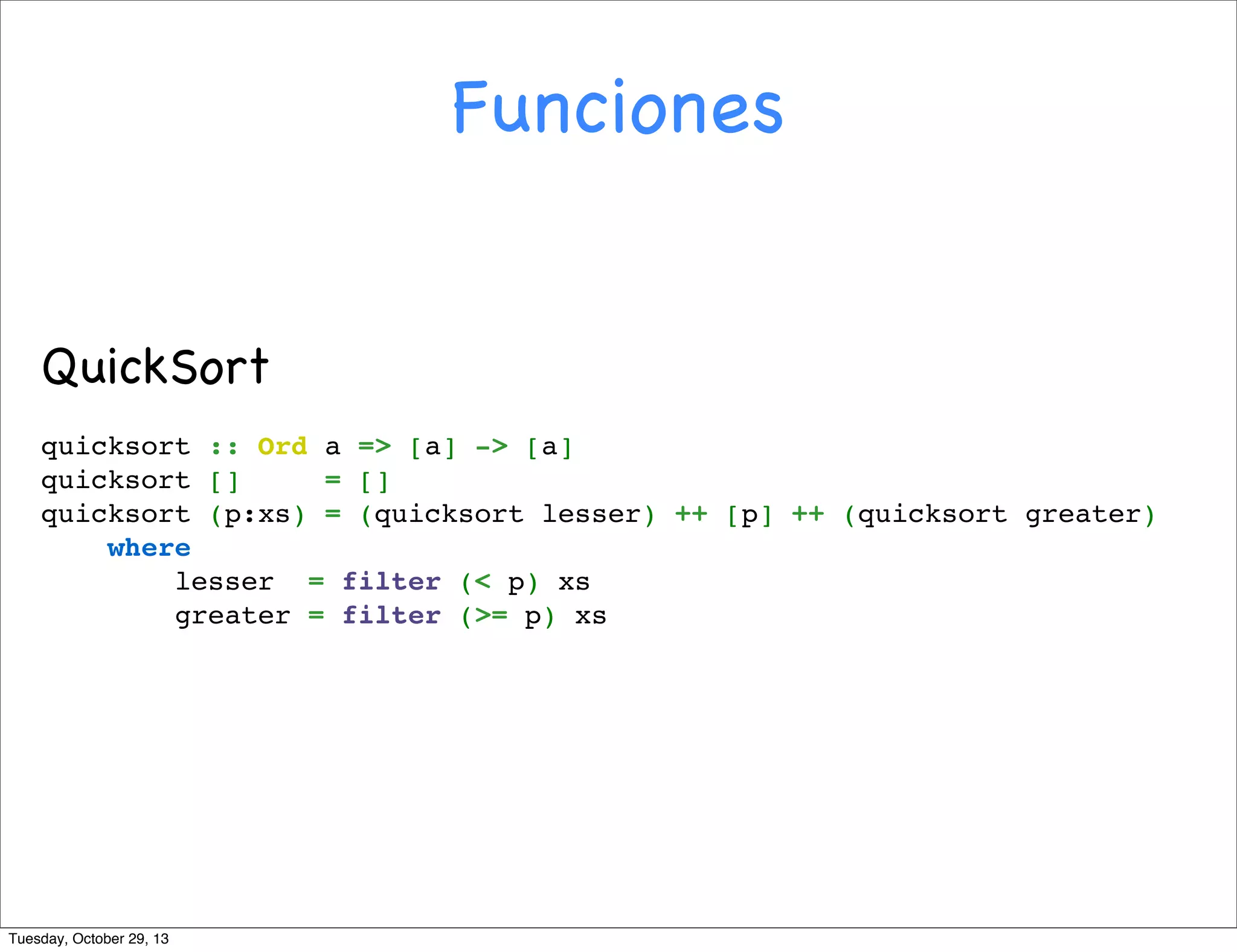 Funciones

QuickSort

quicksort :: Ord a => [a] -> [a]
quicksort []     = []
quicksort (p:xs) = (quicksort lesser) ++ [p] ++ (quicksort greater)
    where
        lesser  = filter (< p) xs
        greater = filter (>= p) xs

Tuesday, October 29, 13